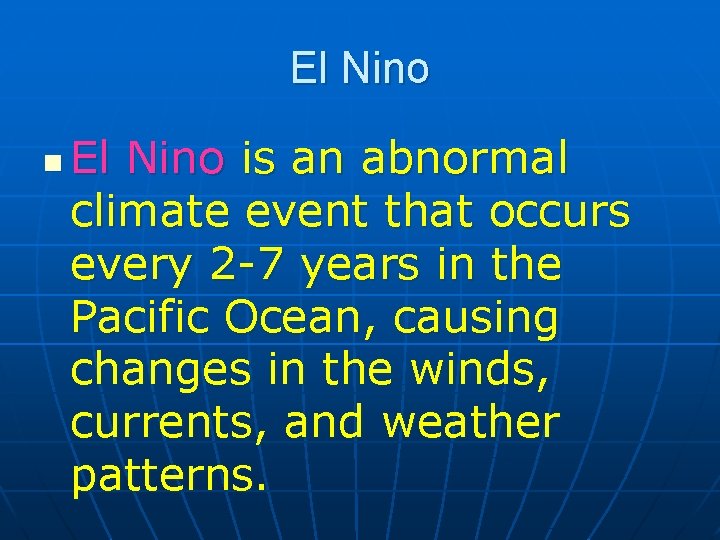 El Nino

El Nino is an abnormal climate event that occurs every 2-7 years in the Pacific Ocean, causing changes in the winds, currents, and weather patterns.